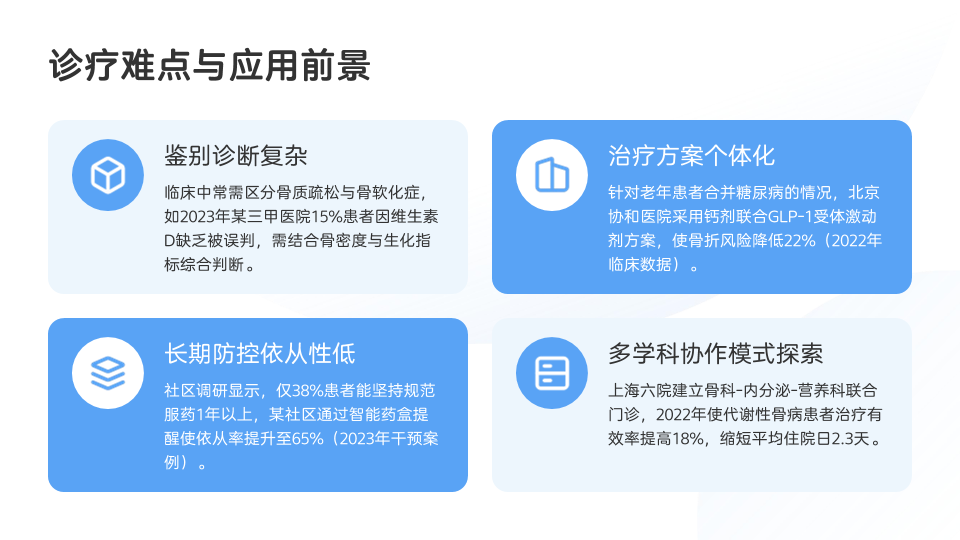 诊疗难点与应用前景

鉴别诊断复杂

临床中常需区分骨质疏松与骨软化症，如2023年某三甲医院15%患者因维生素D缺乏被误判，需结合骨密度与生化指标综合判断。

治疗方案个体化

针对老年患者合并糖尿病的情况，北京协和医院采用钙剂联合GLP-1受体激动剂方案，使骨折风险降低22%（2022年临床数据）。

长期防控依从性低

社区调研显示，仅38%患者能坚持规范服药1年以上，某社区通过智能药盒提醒使依从率提升至65%（2023年干预案例）。

多学科协作模式探索

上海六院建立骨科-内分泌-营养科联合门诊，2022年使代谢性骨病患者治疗有效率提高18%，缩短平均住院日2.3天。